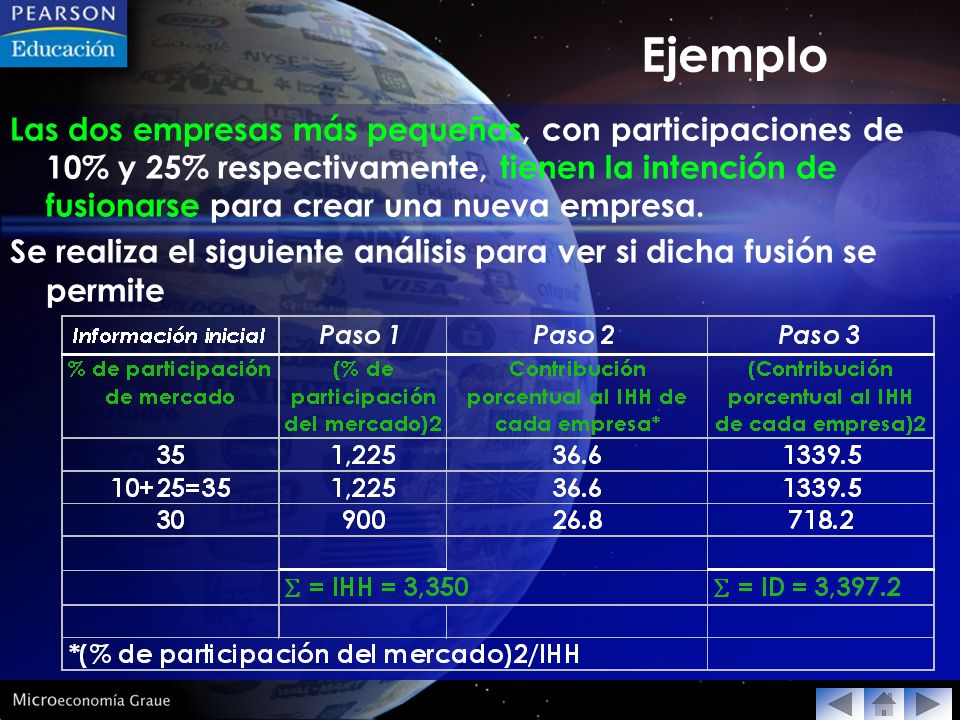 PEARSON
Educación

Ejemplo

Las dos empresas más pequeñas, con participaciones de 10% y 25% respectivamente, tienen la intención de fusionarse para crear una nueva empresa.

Se realiza el siguiente análisis para ver si dicha fusión se permite

| Información inicial | Paso 1 | Paso 2 | Paso 3 |
|---|---|---|---|
| % de participación de mercado | (% de participación del mercado)2 | Contribución porcentual al IHH de cada empresa* | (Contribución porcentual al IHH de cada empresa)2 |
| 35 | 1,225 | 36.6 | 1339.5 |
| 10+25=35 | 1,225 | 36.6 | 1339.5 |
| 30 | 900 | 26.8 | 718.2 |
| | | | |
| | $\Sigma$ = IHH = 3,350 | | $\Sigma$ = ID = 3,397.2 |
| | | | |
| *(% de participación del mercado)2/IHH | | | |

Microeconomía Graue